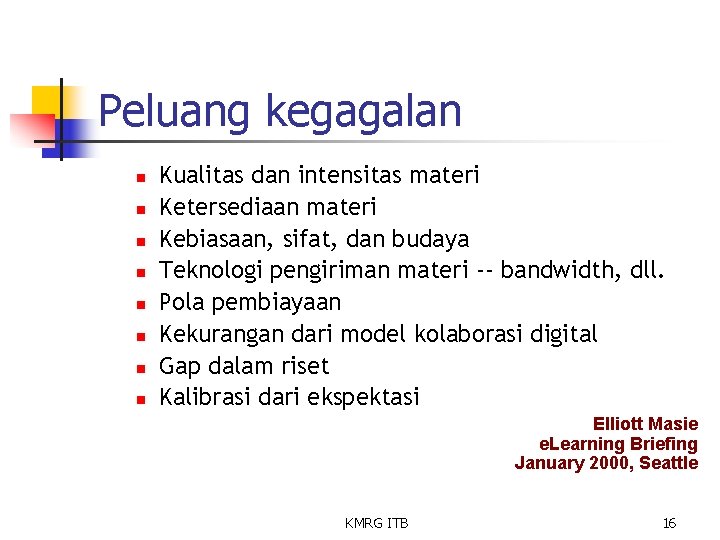 Peluang kegagalan

- Kualitas dan intensitas materi
- Ketersediaan materi
- Kebiasaan, sifat, dan budaya
- Teknologi pengiriman materi -- bandwidth, dll.
- Pola pembiayaan
- Kekurangan dari model kolaborasi digital
- Gap dalam riset
- Kalibrasi dari ekspektasi

Elliott Masie
eLearning Briefing
January 2000, Seattle

KMRG ITB

16